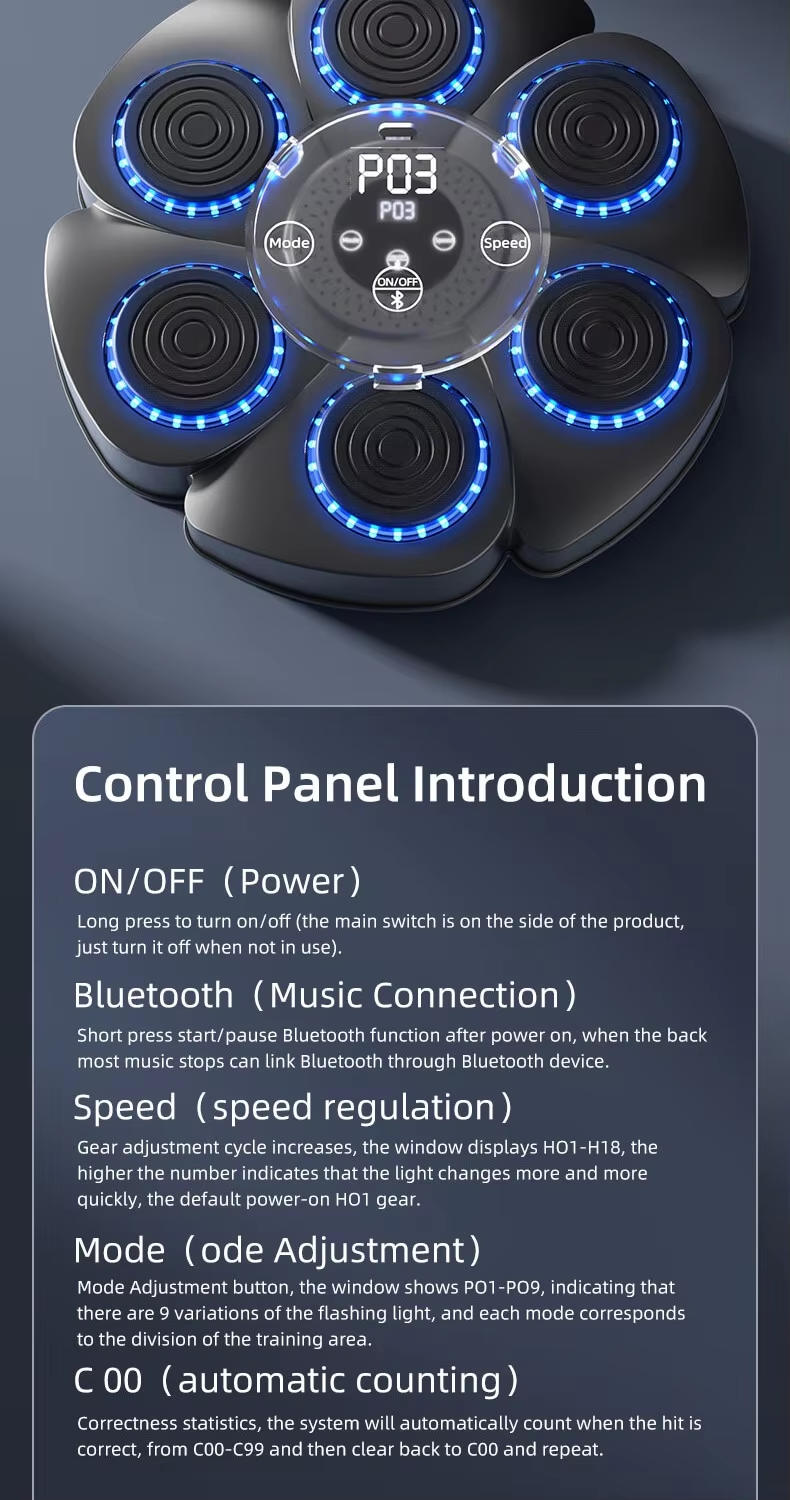 P03
P03
Mode
Speed
ON/OFF

Control Panel Introduction

ON/OFF（Power）
Long press to turn on/off (the main switch is on the side of the product, just turn it off when not in use).

Bluetooth（Music Connection）
Short press start/pause Bluetooth function after power on, when the back most music stops can link Bluetooth through Bluetooth device.

Speed（speed regulation）
Gear adjustment cycle increases, the window displays HO1-H18, the higher the number indicates that the light changes more and more quickly, the default power-on HO1 gear.

Mode（ode Adjustment）
Mode Adjustment button, the window shows PO1-PO9, indicating that there are 9 variations of the flashing light, and each mode corresponds to the division of the training area.

C 00（automatic counting）
Correctness statistics, the system will automatically count when the hit is correct, from C00-C99 and then clear back to C00 and repeat.